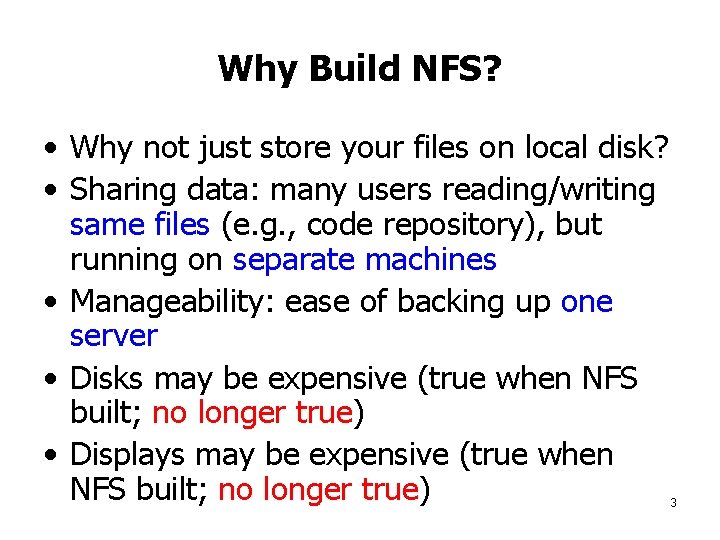 Why Build NFS?

• Why not just store your files on local disk?
• Sharing data: many users reading/writing same files (e.g., code repository), but running on separate machines
• Manageability: ease of backing up one server
• Disks may be expensive (true when NFS built; no longer true)
• Displays may be expensive (true when NFS built; no longer true)

3